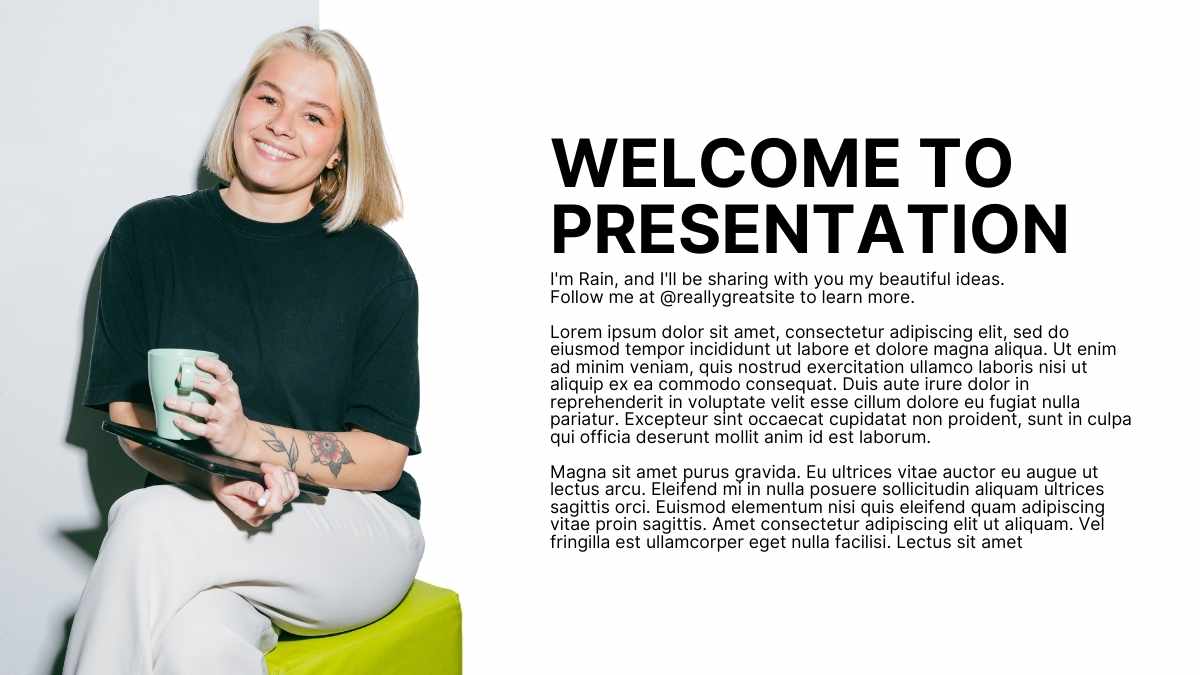 WELCOME TO PRESENTATION

I'm Rain, and I'll be sharing with you my beautiful ideas. Follow me at @reallygreatsite to learn more.

Lorem ipsum dolor sit amet, consectetur adipiscing elit, sed do eiusmod tempor incididunt ut labore et dolore magna aliqua. Ut enim ad minim veniam, quis nostrud exercitation ullamco laboris nisi ut aliquip ex ea commodo consequat. Duis aute irure dolor in reprehenderit in voluptate velit esse cillum dolore eu fugiat nulla pariatur. Excepteur sint occaecat cupidatat non proident, sunt in culpa qui officia deserunt mollit anim id est laborum.

Magna sit amet purus gravida. Eu ultrices vitae auctor eu augue ut lectus arcu. Eleifend mi in nulla posuere sollicitudin aliquam ultrices sagittis orci. Euismod elementum nisi quis eleifend quam adipiscing vitae proin sagittis. Amet consectetur adipiscing elit ut aliquam. Vel fringilla est ullamcorper eget nulla facilisi. Lectus sit amet